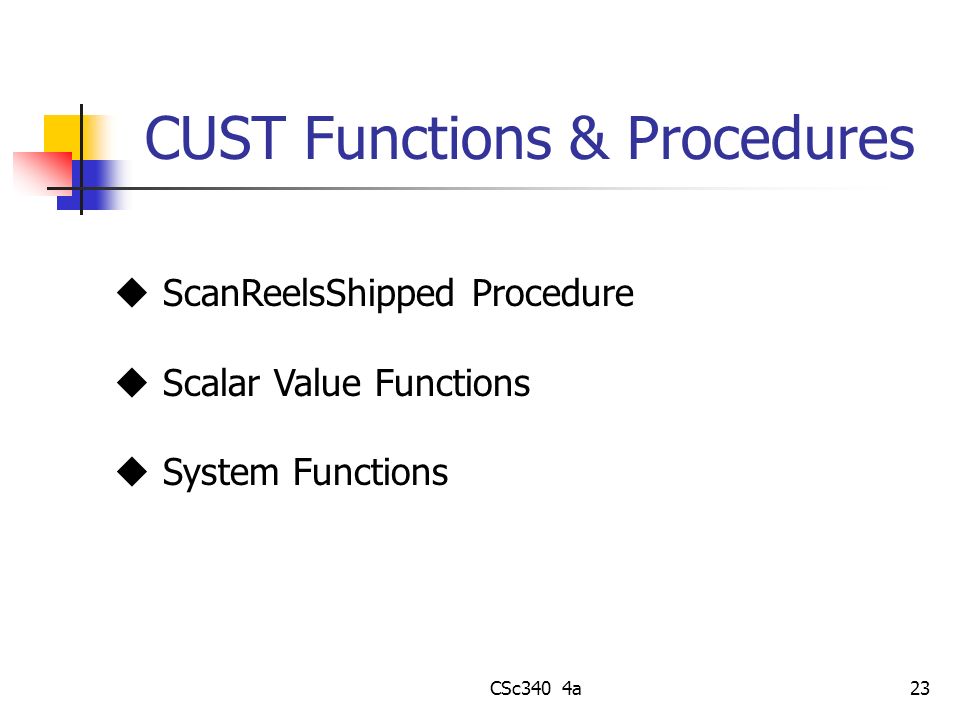 CUST Functions & Procedures

◆ ScanReelsShipped Procedure

◆ Scalar Value Functions

◆ System Functions

CSc340 4a

23